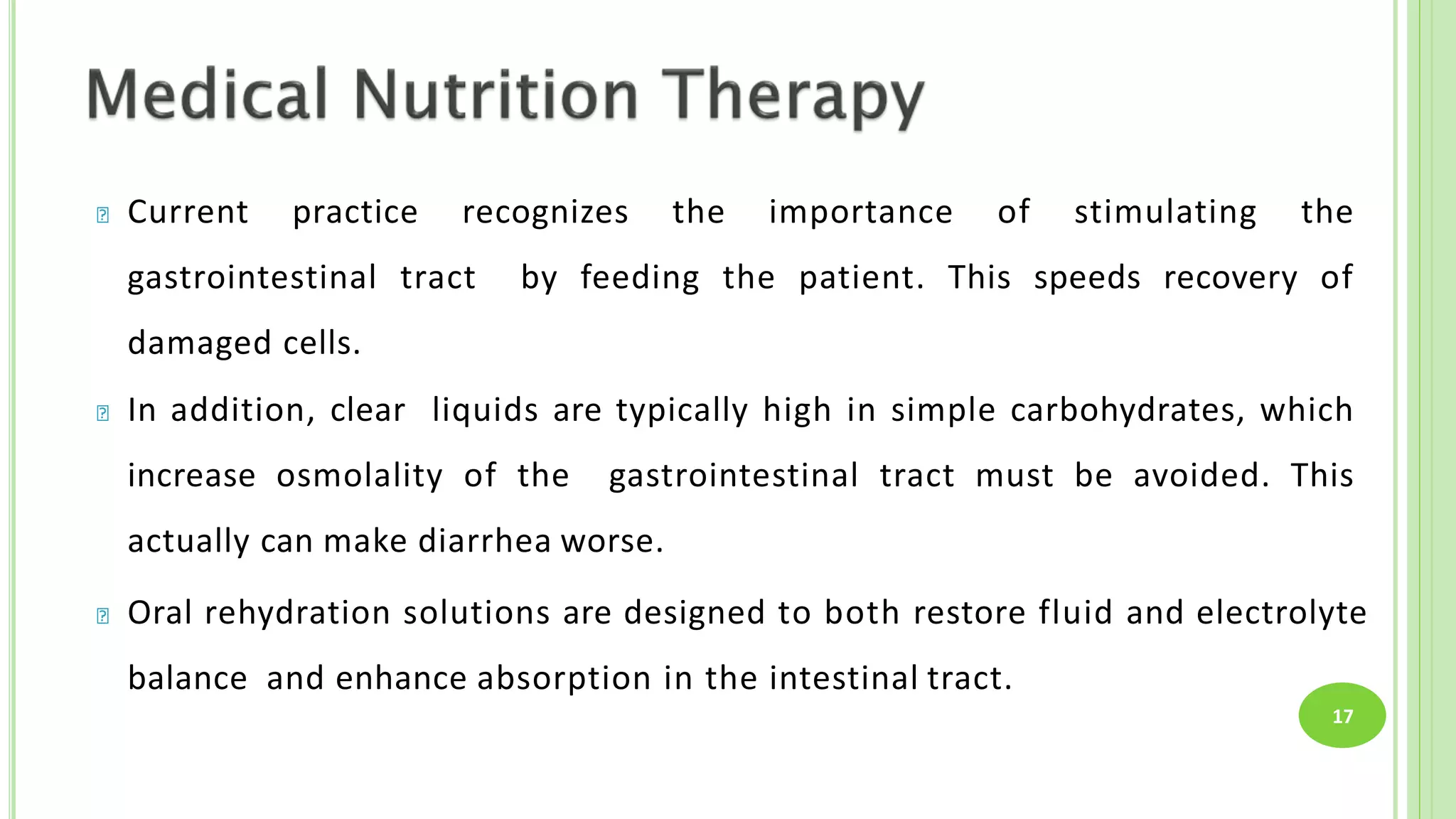 Medical Nutrition Therapy

Current practice recognizes the importance of stimulating the gastrointestinal tract by feeding the patient. This speeds recovery of damaged cells.

In addition, clear liquids are typically high in simple carbohydrates, which increase osmolality of the gastrointestinal tract must be avoided. This actually can make diarrhea worse.

Oral rehydration solutions are designed to both restore fluid and electrolyte balance and enhance absorption in the intestinal tract.

17